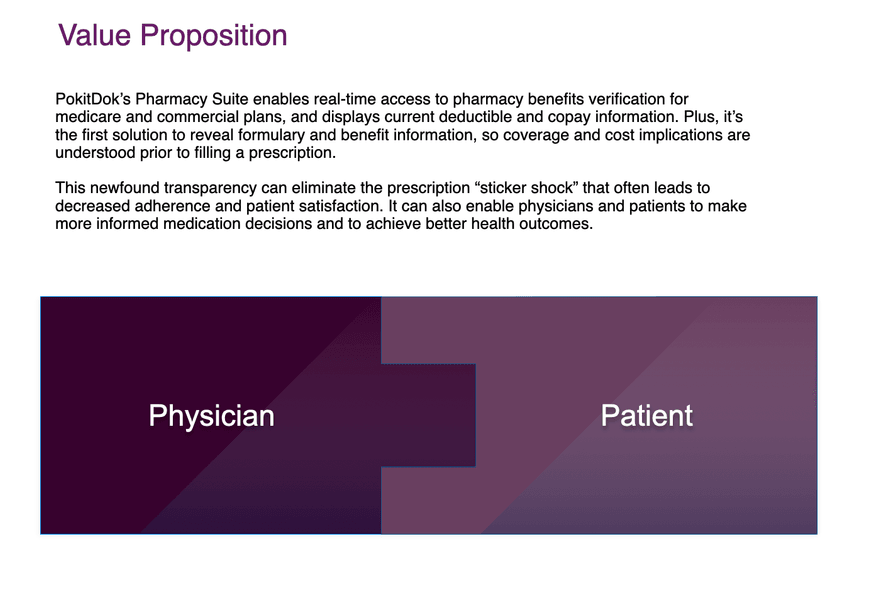 Value Proposition

PokitDok's Pharmacy Suite enables real-time access to pharmacy benefits verification for medicare and commercial plans, and displays current deductible and copay information. Plus, it's the first solution to reveal formulary and benefit information, so coverage and cost implications are understood prior to filling a prescription.

This newfound transparency can eliminate the prescription "sticker shock" that often leads to decreased adherence and patient satisfaction. It can also enable physicians and patients to make more informed medication decisions and to achieve better health outcomes.

Physician

Patient